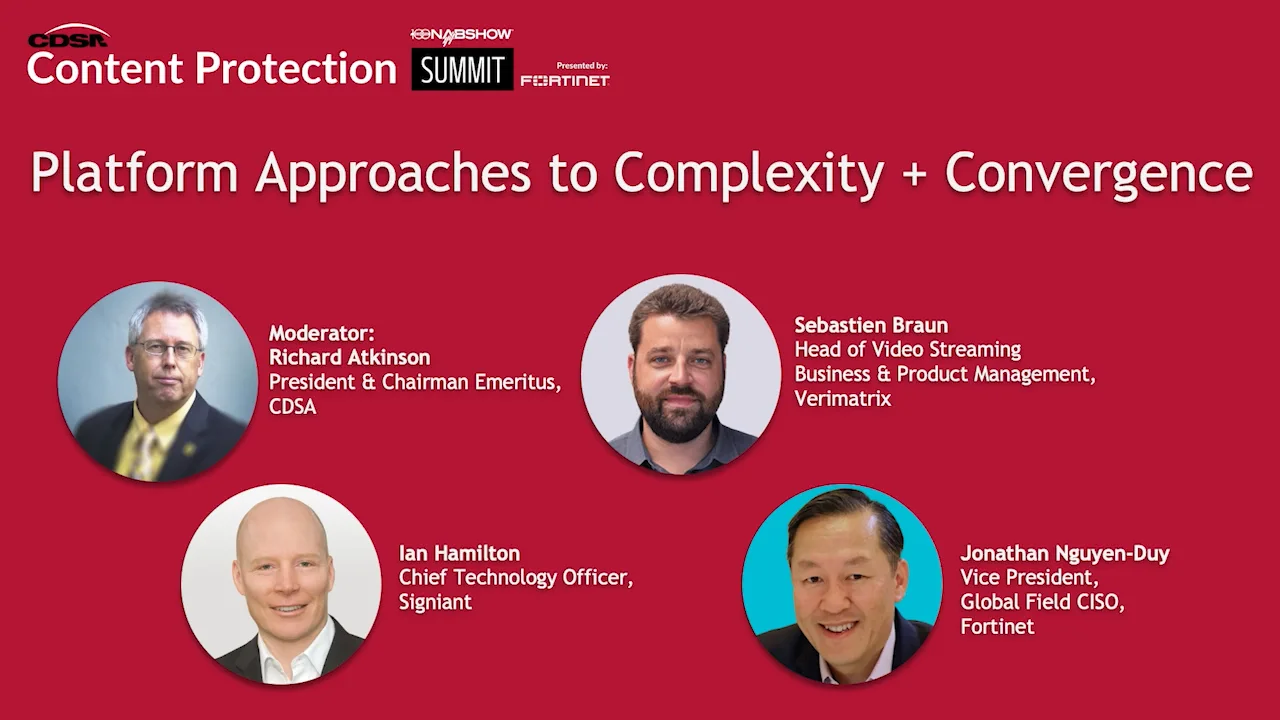 CDSA Content Protection

100 NABSHOW SUMMIT

Presented by: FORTINET

Platform Approaches to Complexity + Convergence

Moderator:
Richard Atkinson
President & Chairman Emeritus, CDSA

Sebastien Braun
Head of Video Streaming Business & Product Management, Verimatrix

Ian Hamilton
Chief Technology Officer, Signiant

Jonathan Nguyen-Duy
Vice President, Global Field CISO, Fortinet